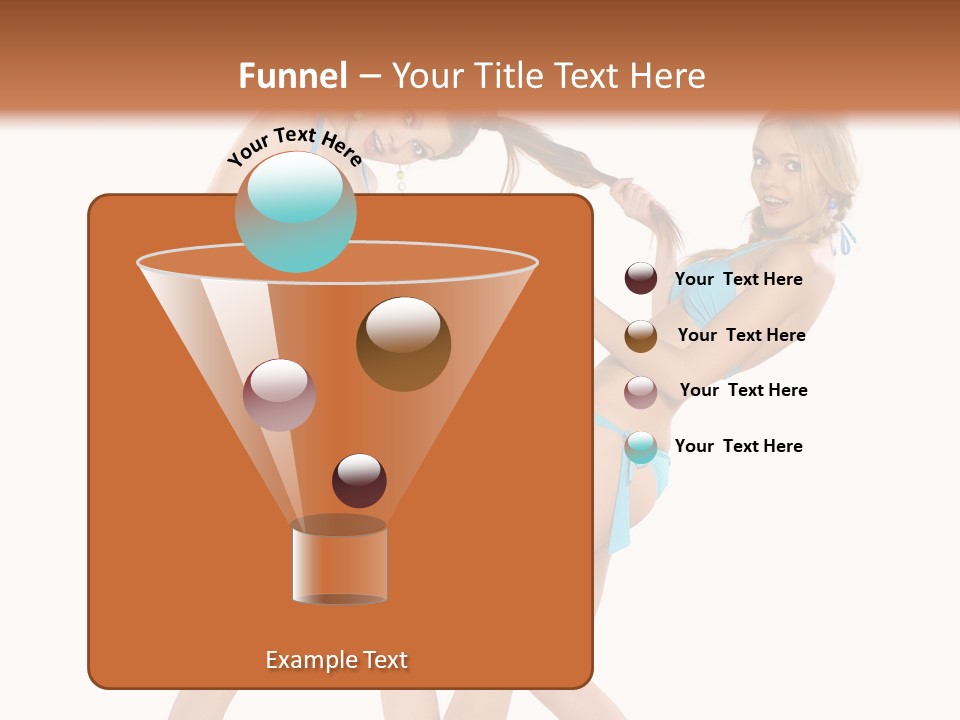 Funnel – Your Title Text Here

Your Text Here

Your Text Here

Your Text Here

Your Text Here

Your Text Here

Example Text